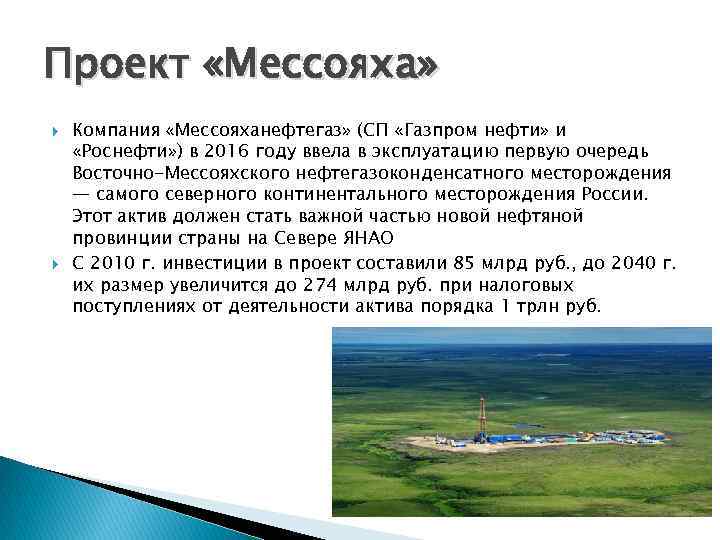 Проект «Мессояха»

Компания «Мессояханефтегаз» (СП «Газпром нефти» и «Роснефти») в 2016 году ввела в эксплуатацию первую очередь Восточно-Мессояхского нефтегазоконденсатного месторождения — самого северного континентального месторождения России. Этот актив должен стать важной частью новой нефтяной провинции страны на Севере ЯНАО

С 2010 г. инвестиции в проект составили 85 млрд руб., до 2040 г. их размер увеличится до 274 млрд руб. при налоговых поступлениях от деятельности актива порядка 1 трлн руб.